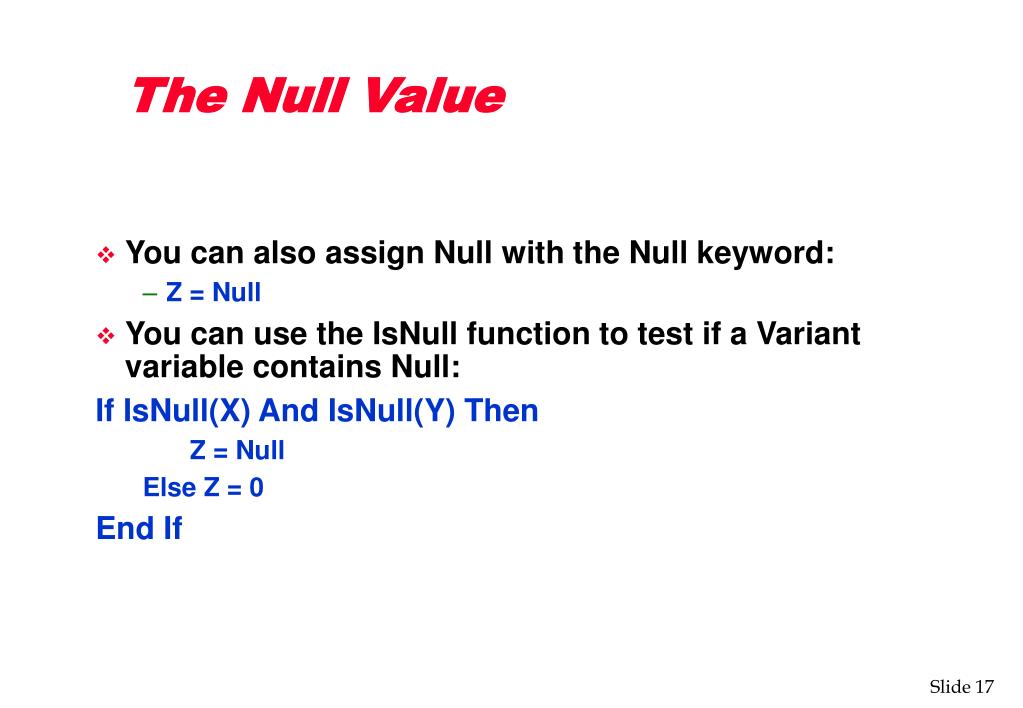 The Null Value

❖ You can also assign Null with the Null keyword:

– Z = Null

❖ You can use the IsNull function to test if a Variant variable contains Null:

If IsNull(X) And IsNull(Y) Then

Z = Null

Else Z = 0

End If

Slide 17